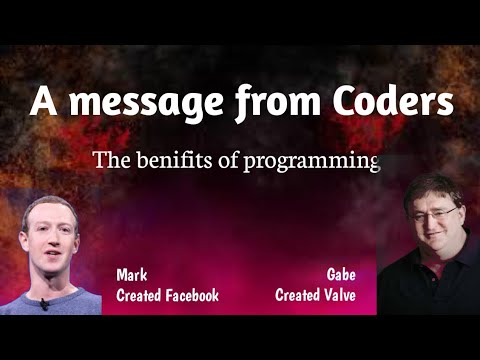 A message from Coders

The benifits of programming

Mark
Created Facebook

Gabe
Created Valve